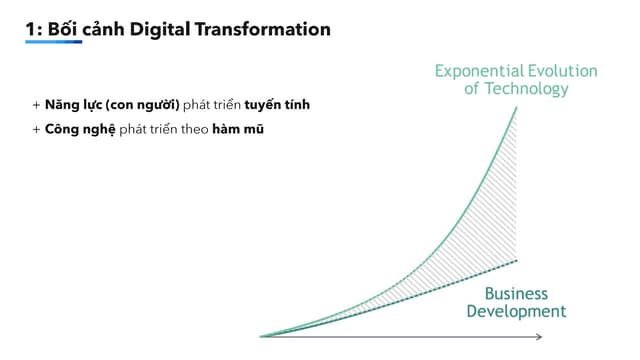 1: Bối cảnh Digital Transformation

+ Năng lực (con người) phát triển tuyến tính

+ Công nghệ phát triển theo hàm mũ

Exponential Evolution of Technology

Business Development